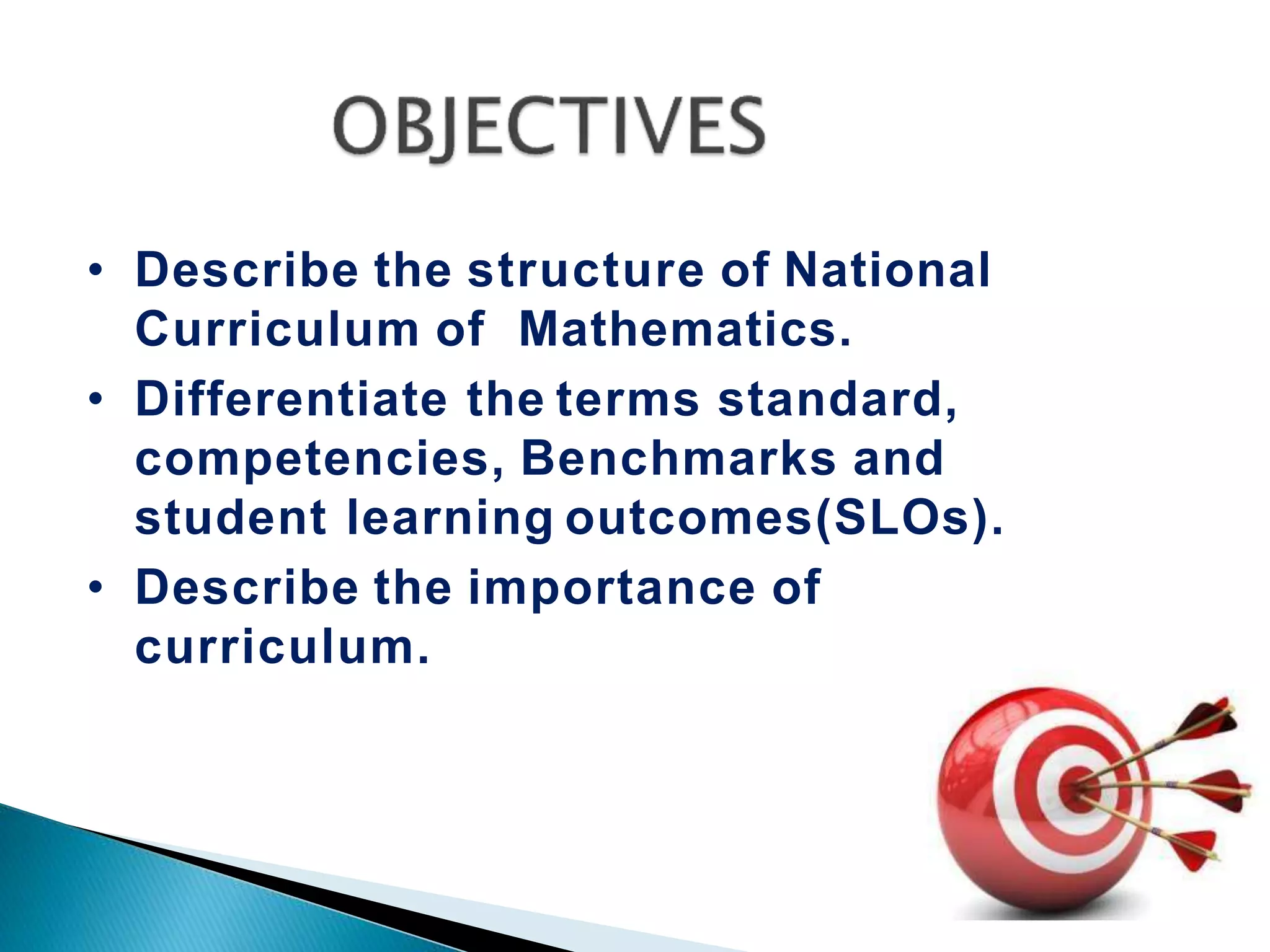 OBJECTIVES

• Describe the structure of National Curriculum of Mathematics.
• Differentiate the terms standard, competencies, Benchmarks and student learning outcomes(SLOs).
• Describe the importance of curriculum.